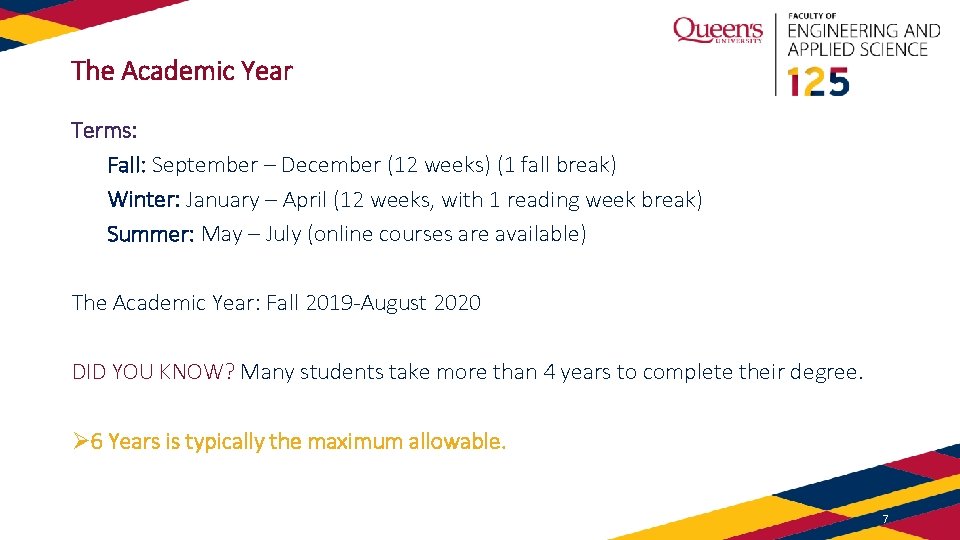 Queen's UNIVERSITY

FACULTY OF ENGINEERING AND APPLIED SCIENCE

125

The Academic Year

Terms:

Fall: September – December (12 weeks) (1 fall break)

Winter: January – April (12 weeks, with 1 reading week break)

Summer: May – July (online courses are available)

The Academic Year: Fall 2019-August 2020

DID YOU KNOW? Many students take more than 4 years to complete their degree.

➢6 Years is typically the maximum allowable.

7